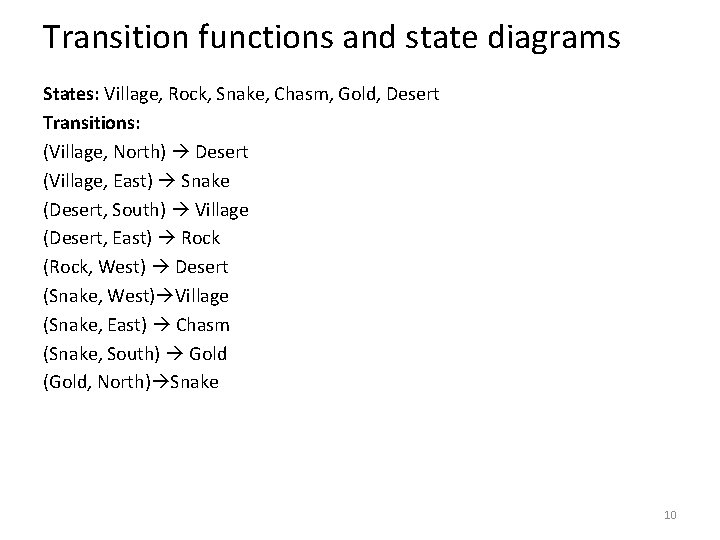 Transition functions and state diagrams

States: Village, Rock, Snake, Chasm, Gold, Desert

Transitions:

(Village, North) → Desert

(Village, East) → Snake

(Desert, South) → Village

(Desert, East) → Rock

(Rock, West) → Desert

(Snake, West)→Village

(Snake, East) → Chasm

(Snake, South) → Gold

(Gold, North)→Snake

10